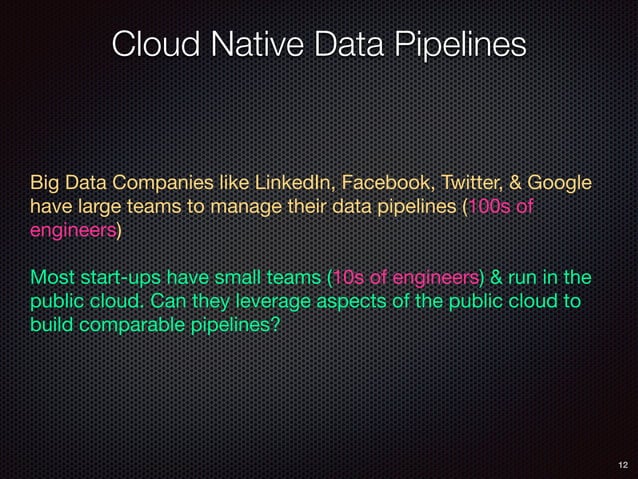 Cloud Native Data Pipelines

Big Data Companies like LinkedIn, Facebook, Twitter, & Google have large teams to manage their data pipelines (100s of engineers)

Most start-ups have small teams (10s of engineers) & run in the public cloud. Can they leverage aspects of the public cloud to build comparable pipelines?

12